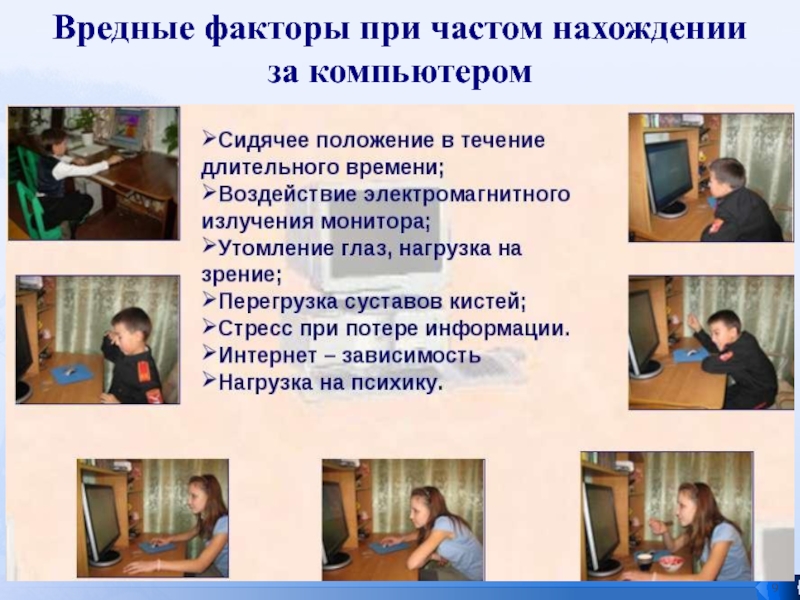 Вредные факторы при частом нахождении за компьютером

➢Сидячее положение в течение длительного времени;
➢Воздействие электромагнитного излучения монитора;
➢Утомление глаз, нагрузка на зрение;
➢Перегрузка суставов кистей;
➢Стресс при потере информации.
➢Интернет – зависимость
➢Нагрузка на психику.